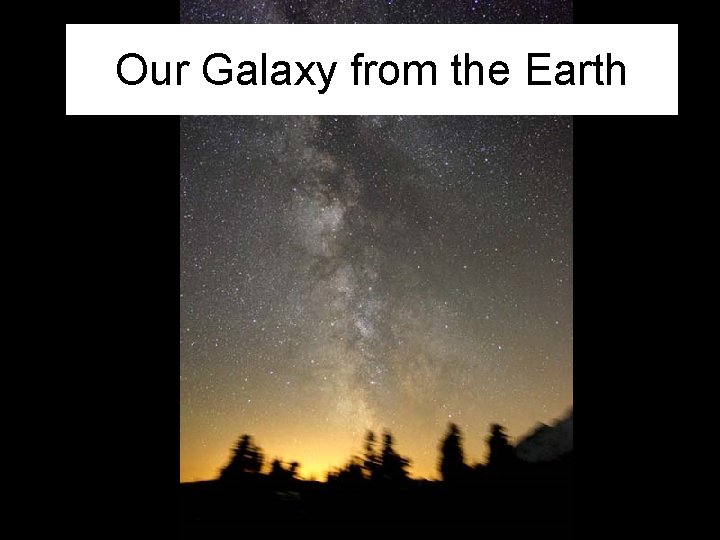 Our Galaxy from the Earth